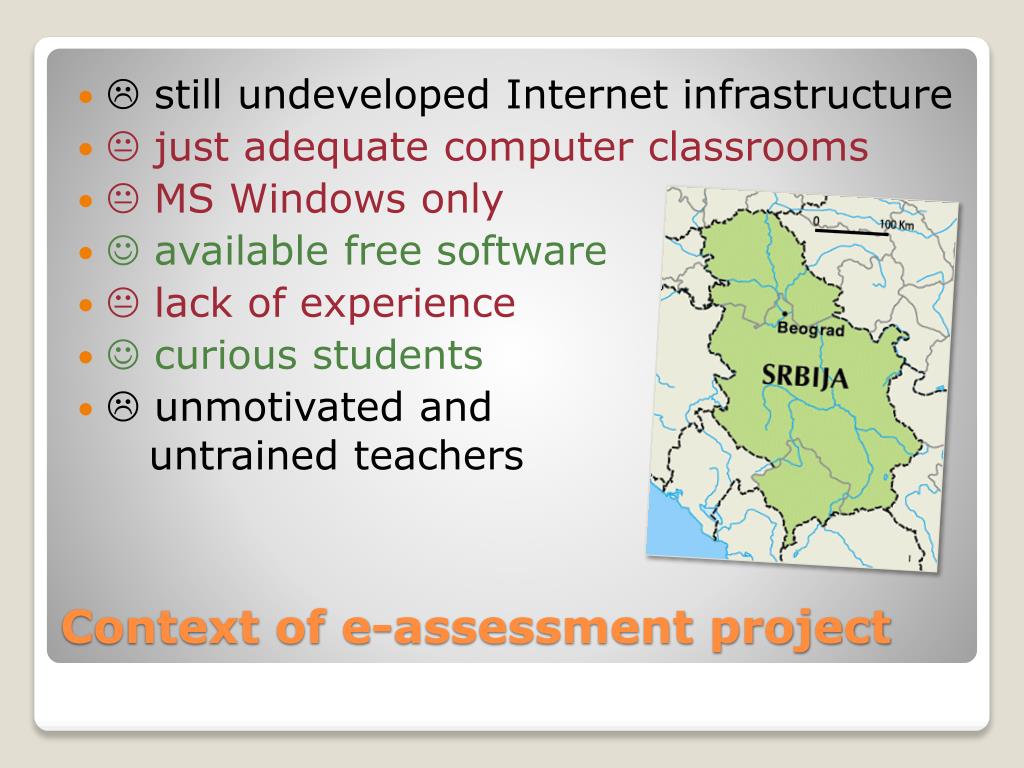 - ☹ still undeveloped Internet infrastructure
- 😐 just adequate computer classrooms
- 😐 MS Windows only
- ☺ available free software
- 😐 lack of experience
- ☺ curious students
- ☹ unmotivated and untrained teachers

0 100 Km

Beograd

SRBIJA

Context of e-assessment project